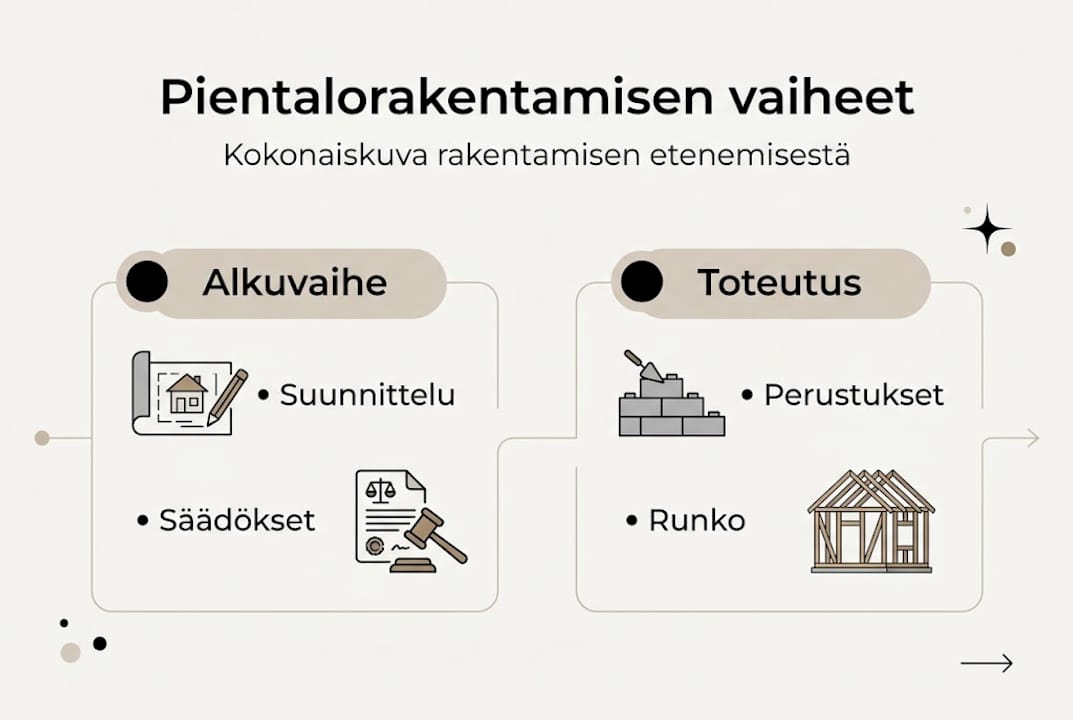 Pientalorakentamisen vaiheet

Kokonaiskuva rakentamisen etenemisestä

Alkuvaihe

• Suunnittelu

• Säädökset

Toteutus

• Perustukset

• Runko